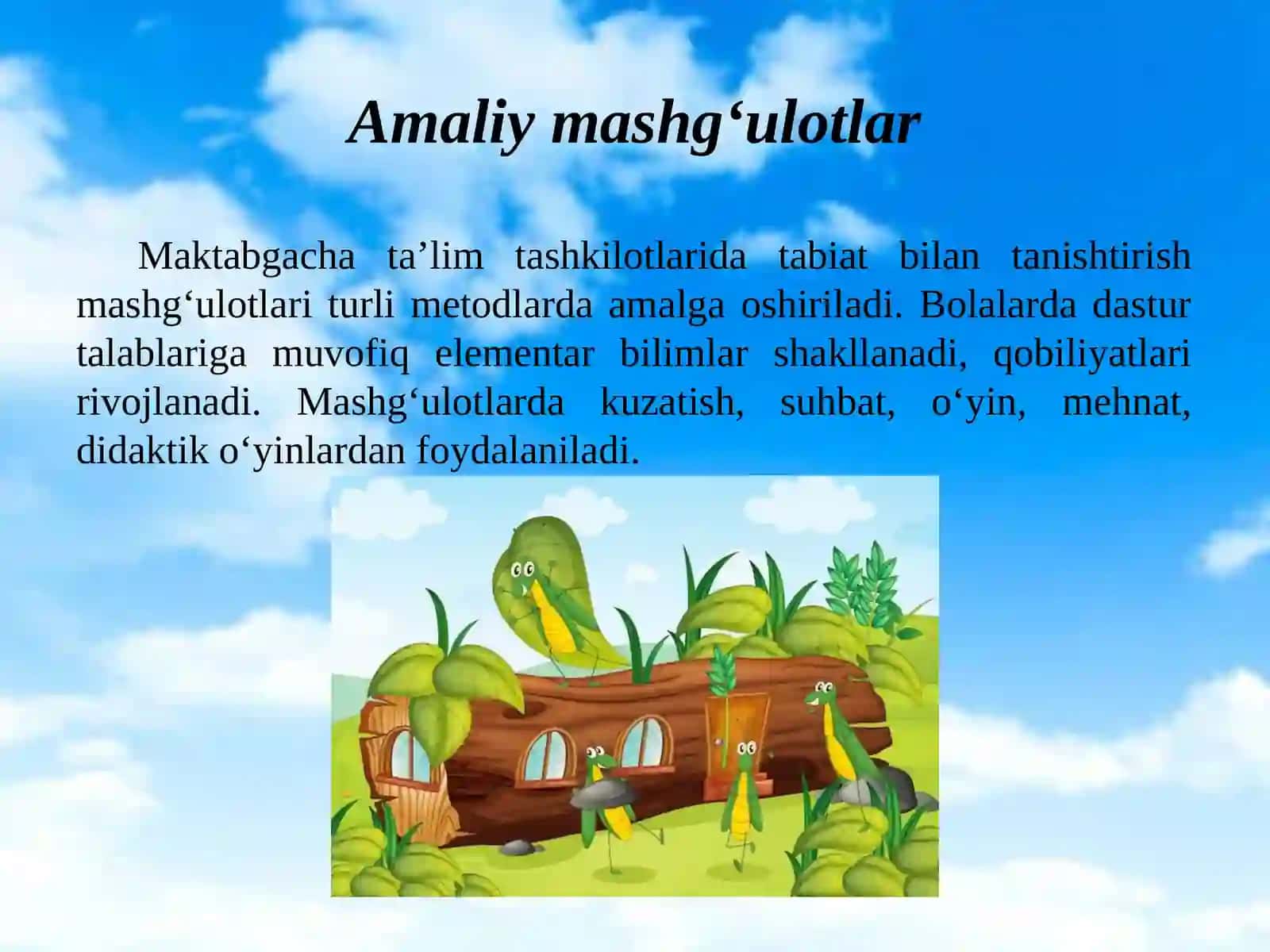 Amaliy mashg‘ulotlar

Maktabgacha ta’lim tashkilotlarida tabiat bilan tanishtirish mashg‘ulotlari turli metodlarda amalga oshiriladi. Bolalarda dastur talablariga muvofiq elementar bilimlar shakllanadi, qobiliyatlari rivojlanadi. Mashg‘ulotlarda kuzatish, suhbat, o‘yin, mehnat, didaktik o‘yinlardan foydalaniladi.